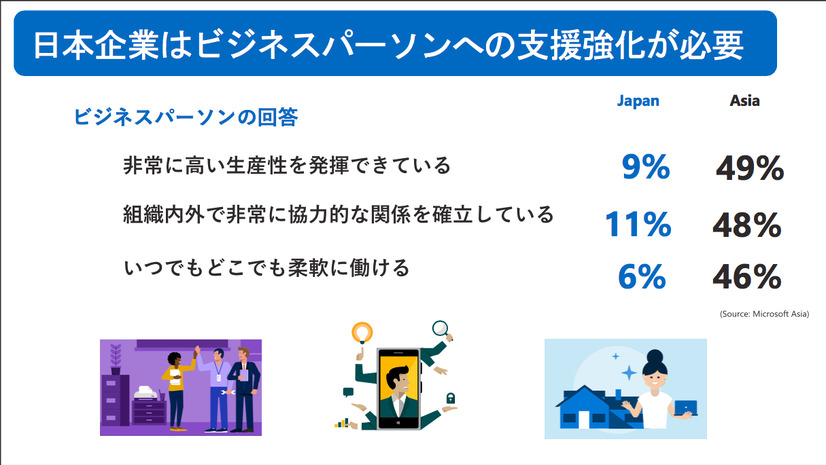 日本企業はビジネスパーソンへの支援強化が必要

ビジネスパーソンの回答

| | Japan | Asia |
|---|---|---|
| 非常に高い生産性を発揮できている | 9% | 49% |
| 組織内外で非常に協力的な関係を確立している | 11% | 48% |
| いつでもどこでも柔軟に働ける | 6% | 46% |

(Source: Microsoft Asia)